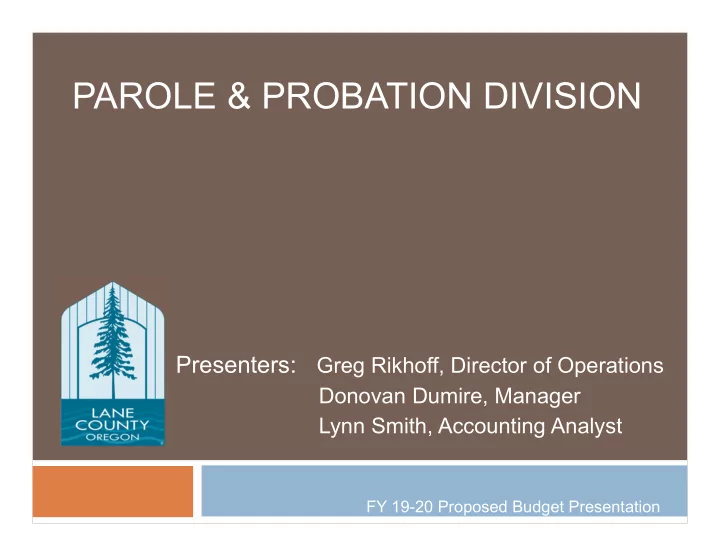 PAROLE & PROBATION DIVISION

LANE COUNTY OREGON

Presenters: Greg Rikhoff, Director of Operations
Donovan Dumire, Manager
Lynn Smith, Accounting Analyst

FY 19-20 Proposed Budget Presentation